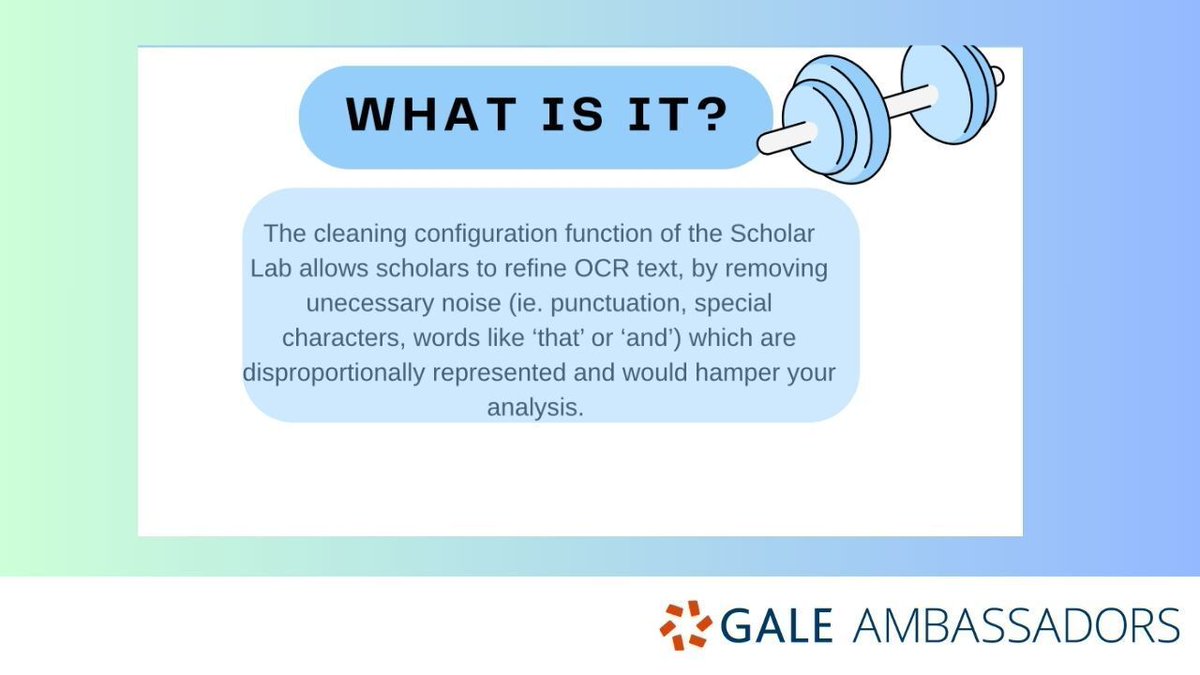 WHAT IS IT?

The cleaning configuration function of the Scholar Lab allows scholars to refine OCR text, by removing unecessary noise (ie. punctuation, special characters, words like ‘that’ or ‘and’) which are disproportionally represented and would hamper your analysis.

GALE AMBASSADORS